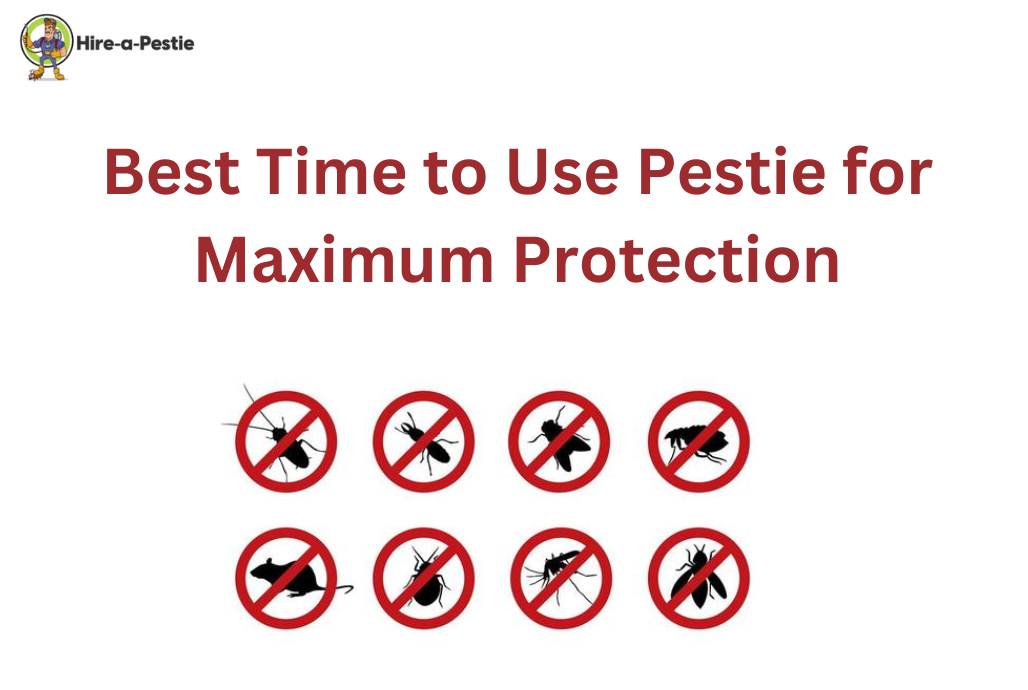 Hire-a-Pestie

Best Time to Use Pestie for Maximum Protection